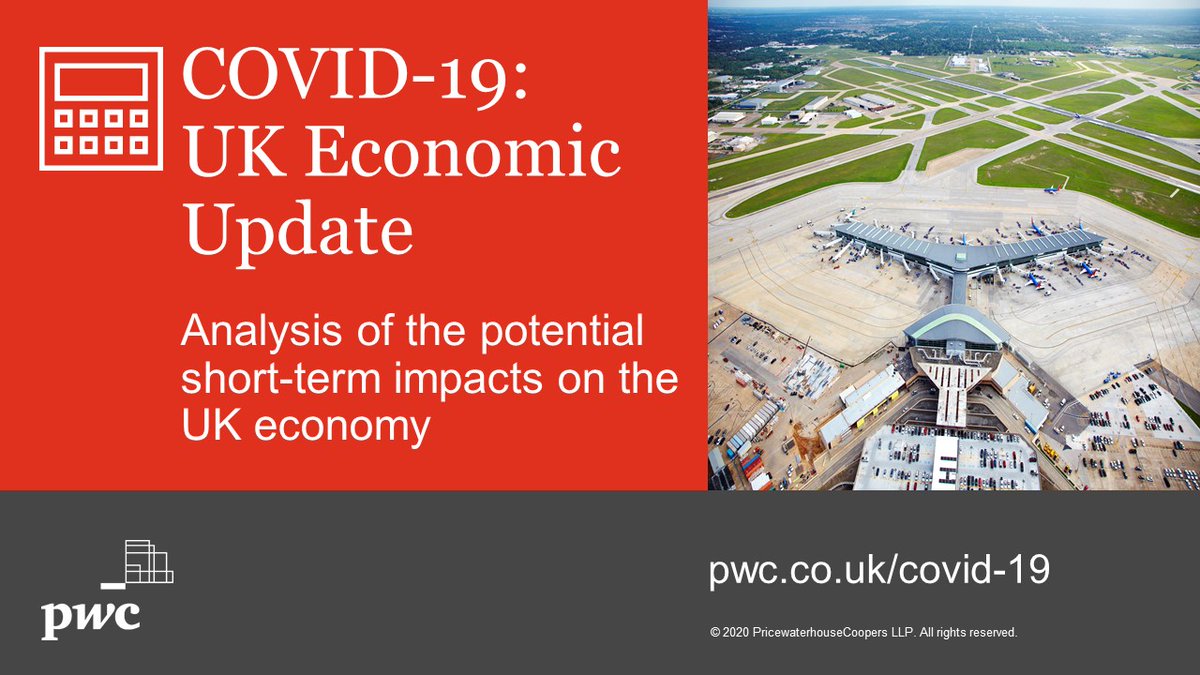 COVID-19: UK Economic Update

Analysis of the potential short-term impacts on the UK economy

pwc

pwc.co.uk/covid-19

© 2020 PricewaterhouseCoopers LLP. All rights reserved.